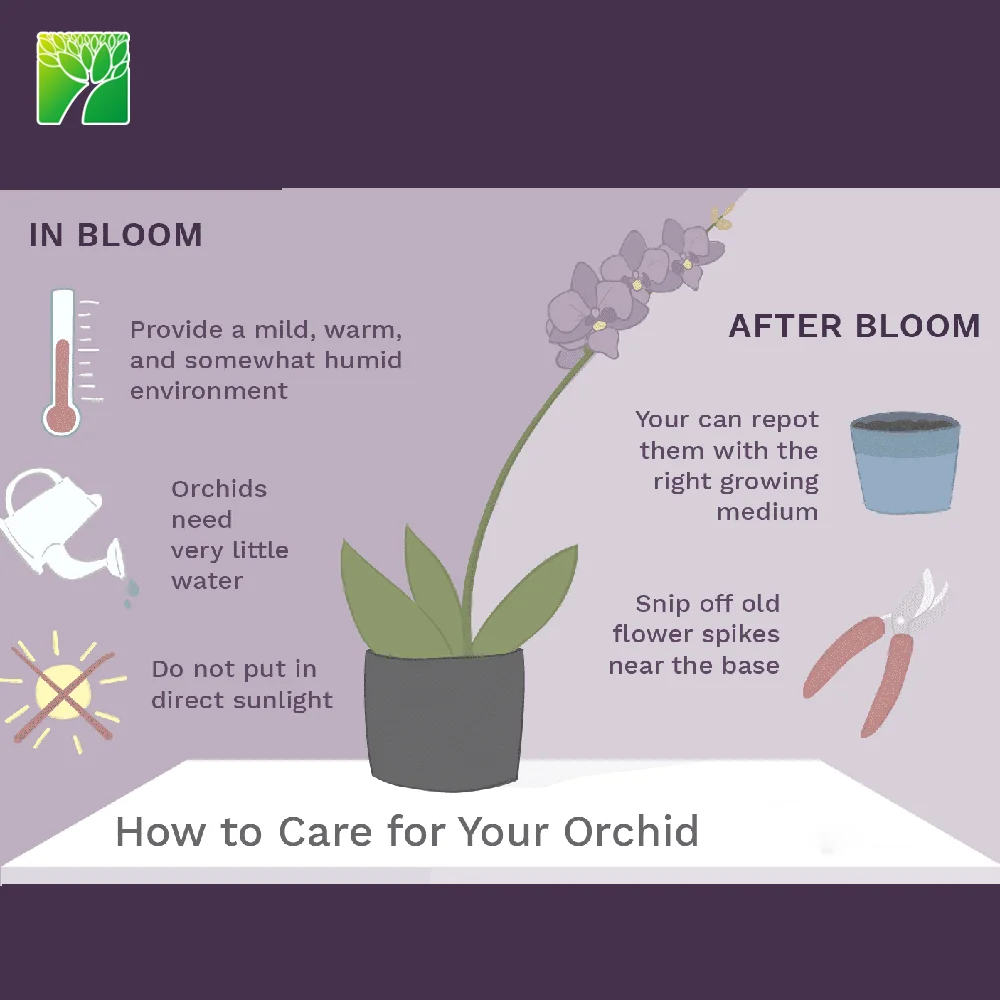 IN BLOOM

Provide a mild, warm, and somewhat humid environment

Orchids need very little water

Do not put in direct sunlight

AFTER BLOOM

Your can repot them with the right growing medium

Snip off old flower spikes near the base

How to Care for Your Orchid